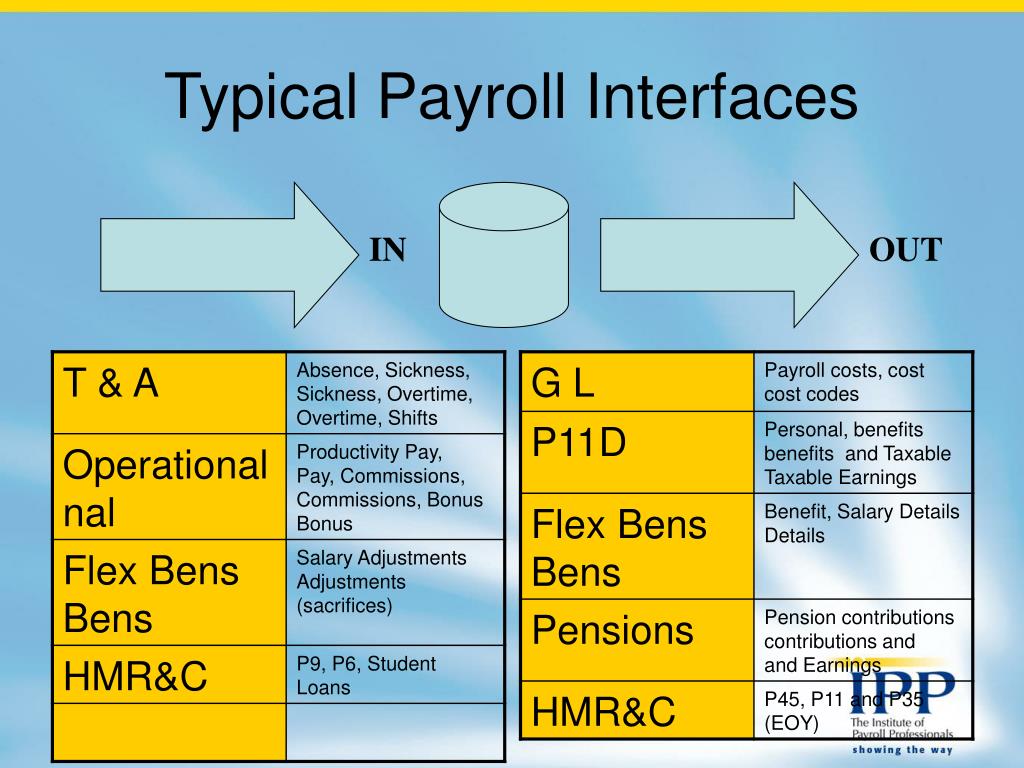 Typical Payroll Interfaces

IN

OUT

| T & A | Absence, Sickness, Sickness, Overtime, Overtime, Shifts |
|---|---|
| Operational nal | Productivity Pay, Pay, Commissions, Commissions, Bonus Bonus |
| Flex Bens Bens | Salary Adjustments Adjustments (sacrifices) |
| HMR&C | P9, P6, Student Loans |
| | |

| G L | Payroll costs, cost cost codes |
|---|---|
| P11D | Personal, benefits benefits and Taxable Taxable Earnings |
| Flex Bens Bens | Benefit, Salary Details Details |
| Pensions | Pension contributions contributions and and Earnings |
| HMR&C | P45, P11 and P35 (EOY) |

IPP
The Institute of Payroll Professionals
showing the way